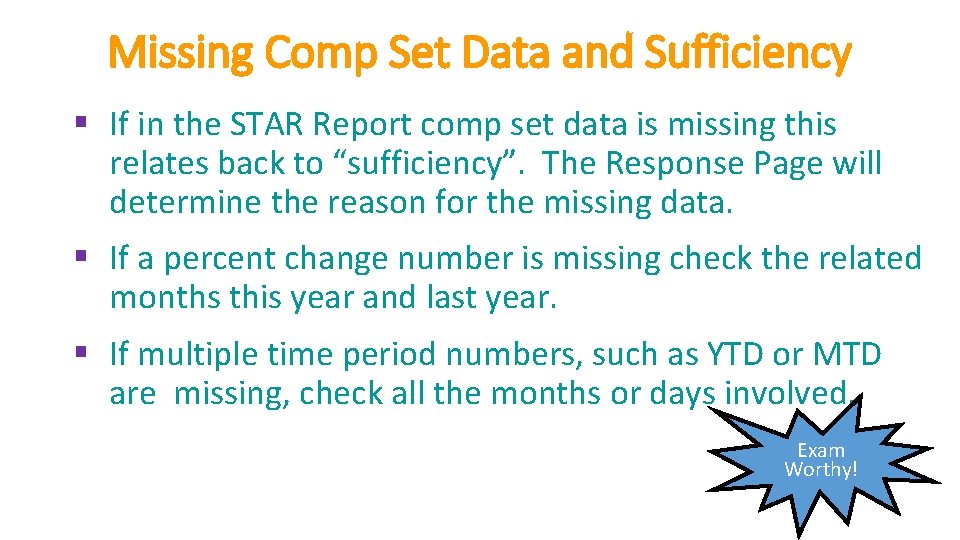 Missing Comp Set Data and Sufficiency

▪ If in the STAR Report comp set data is missing this relates back to “sufficiency”. The Response Page will determine the reason for the missing data.

▪ If a percent change number is missing check the related months this year and last year.

▪ If multiple time period numbers, such as YTD or MTD are missing, check all the months or days involved.

Exam Worthy!